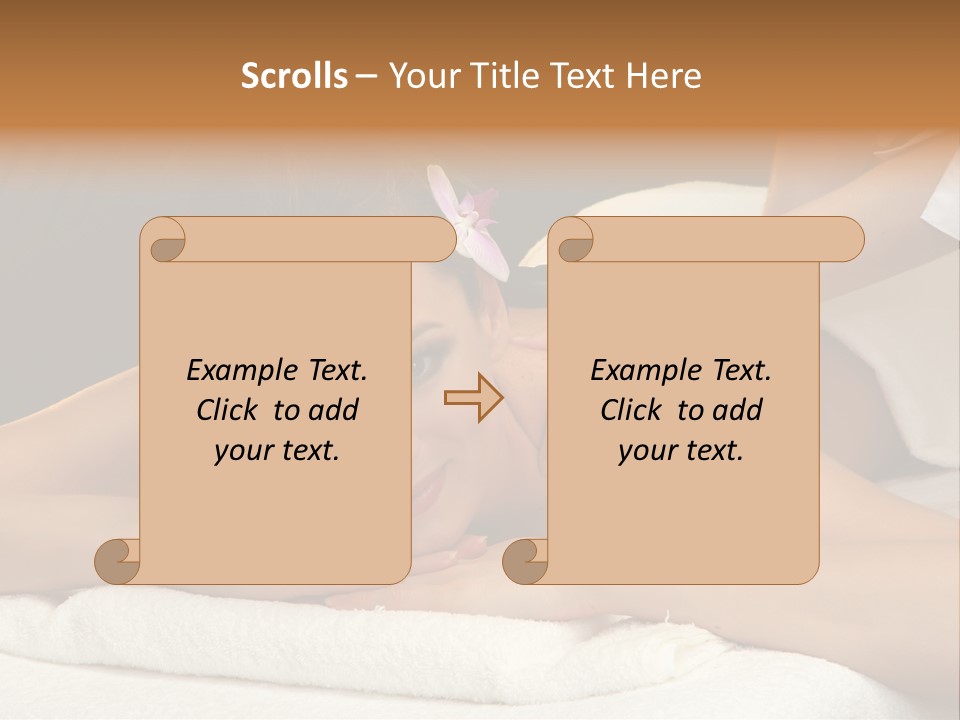 Scrolls – Your Title Text Here

Example Text. Click to add your text.

Example Text. Click to add your text.